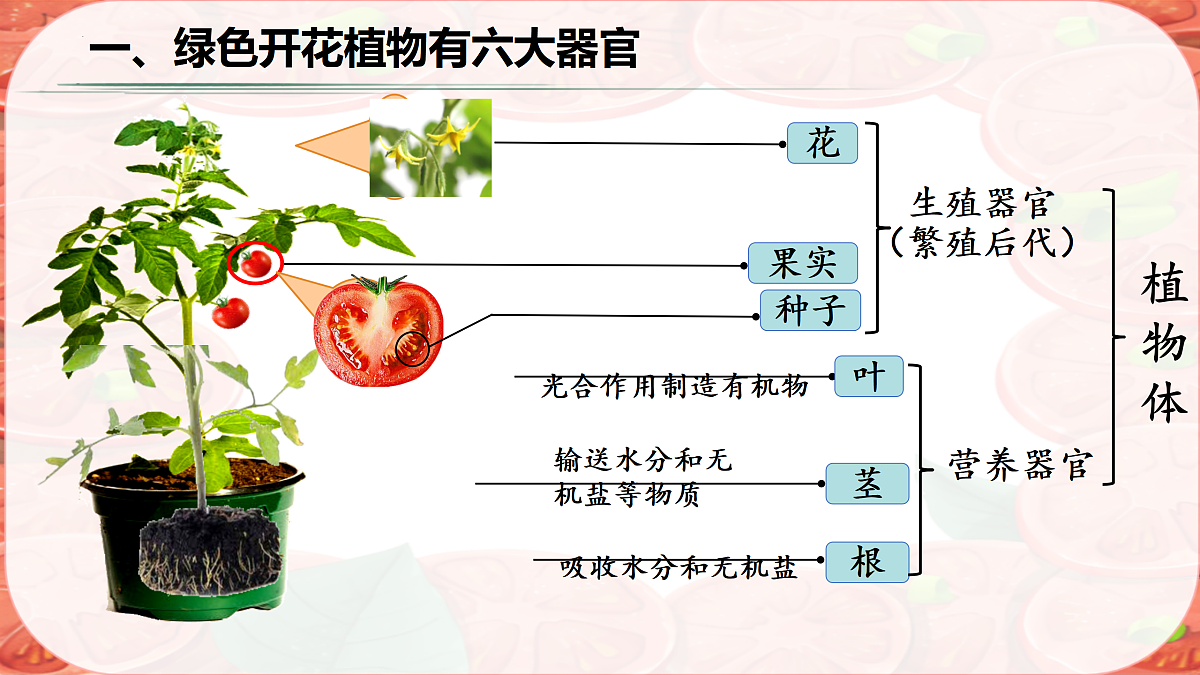 一、绿色开花植物有六大器官

花

果实

种子

生殖器官
（繁殖后代）

光合作用制造有机物

叶

输送水分和无机盐等物质

茎

吸收水分和无机盐

根

营养器官

植物体